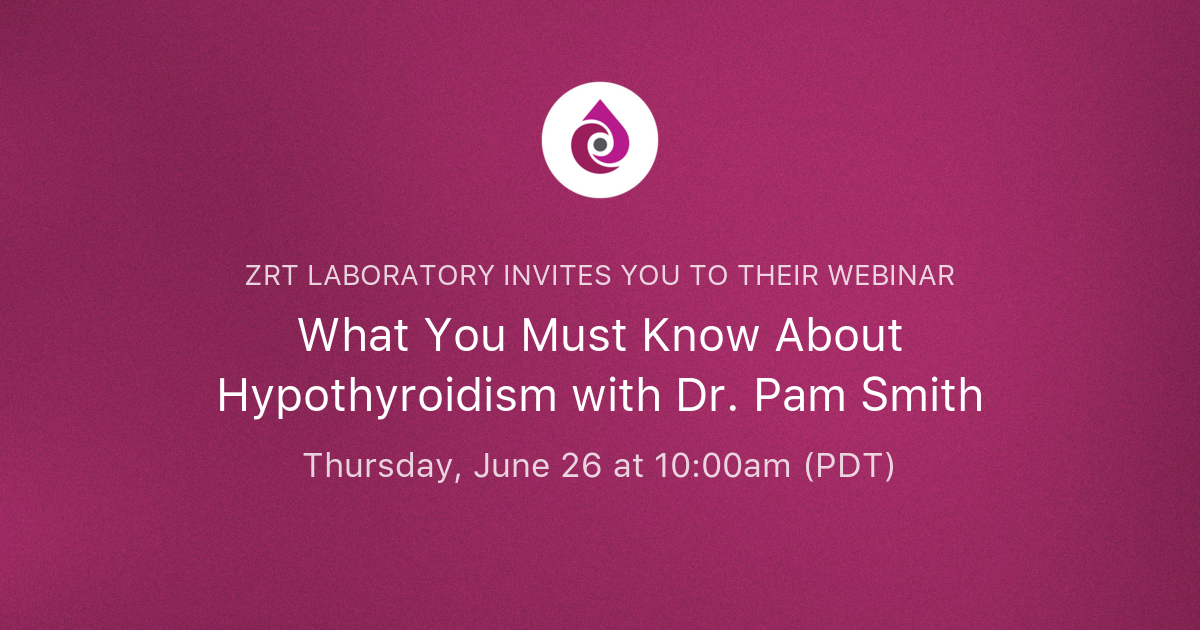 ZRT LABORATORY INVITES YOU TO THEIR WEBINAR

What You Must Know About Hypothyroidism with Dr. Pam Smith

Thursday, June 26 at 10:00am (PDT)